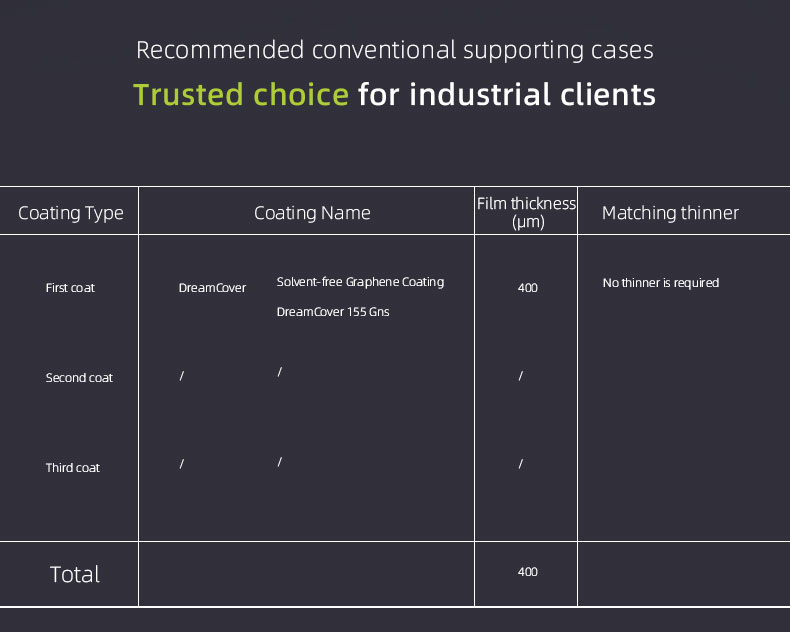 Recommended conventional supporting cases

Trusted choice for industrial clients

| Coating Type | Coating Name | Film thickness (μm) | Matching thinner |
|---|---|---|---|
| First coat | DreamCover Solvent-free Graphene Coating DreamCover 155 Gns | 400 | No thinner is required |
| Second coat | / / | / | |
| Third coat | / / | / | |
| Total | | 400 | |